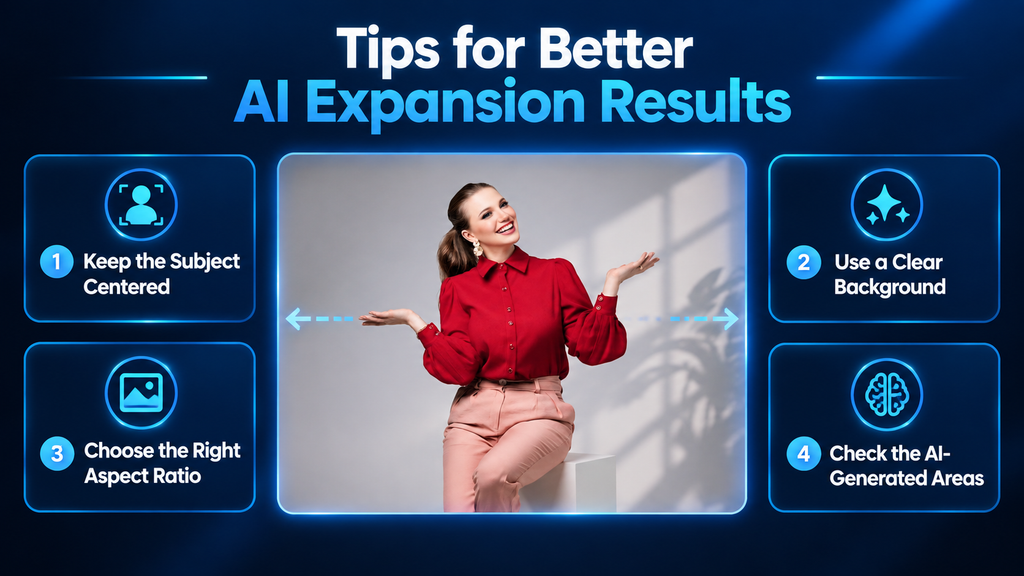 Tips for Better
AI Expansion Results

1 Keep the Subject Centered

3 Choose the Right Aspect Ratio

2 Use a Clear Background

4 Check the AI-Generated Areas